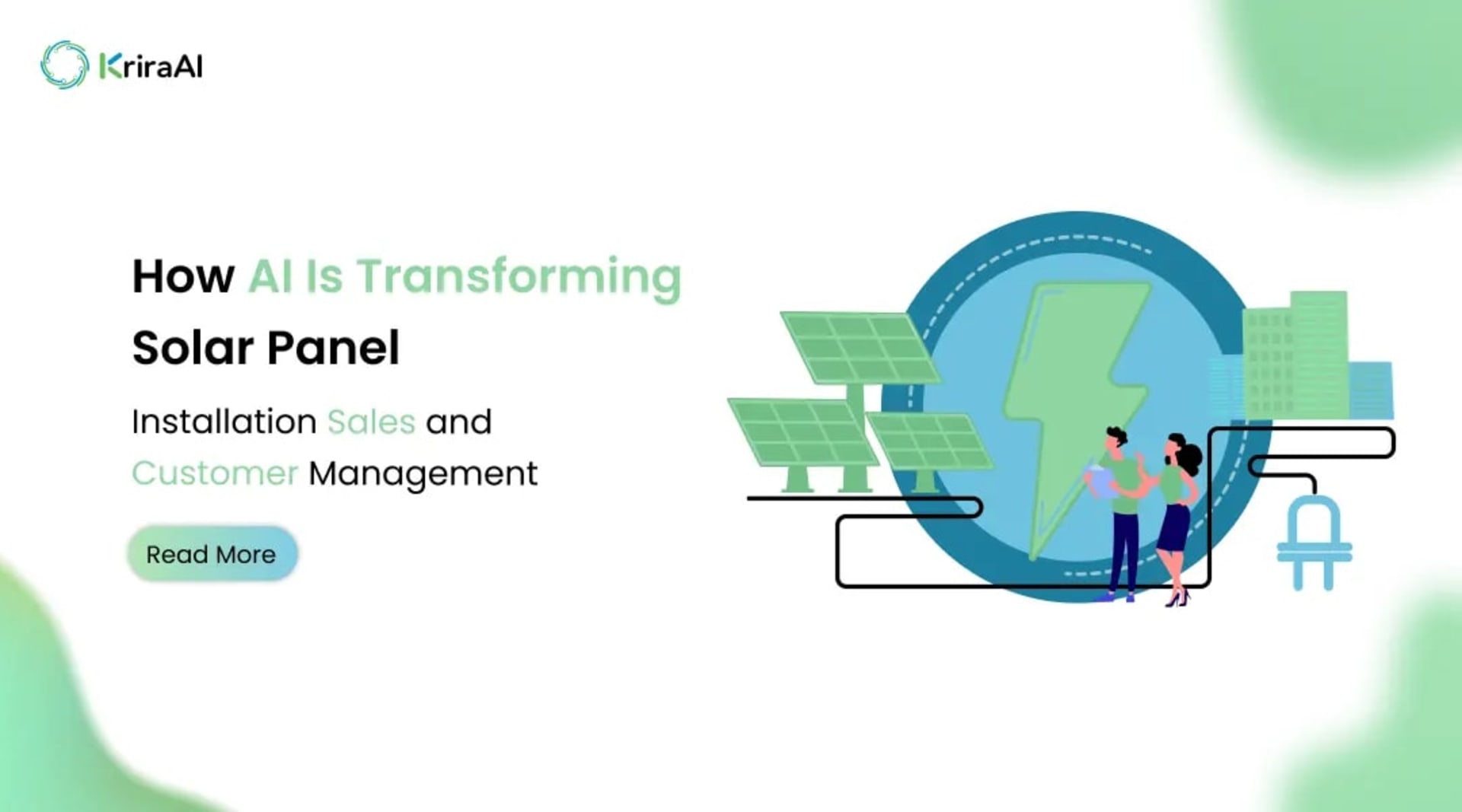 KriraAI

How AI Is Transforming Solar Panel

Installation Sales and Customer Management

Read More